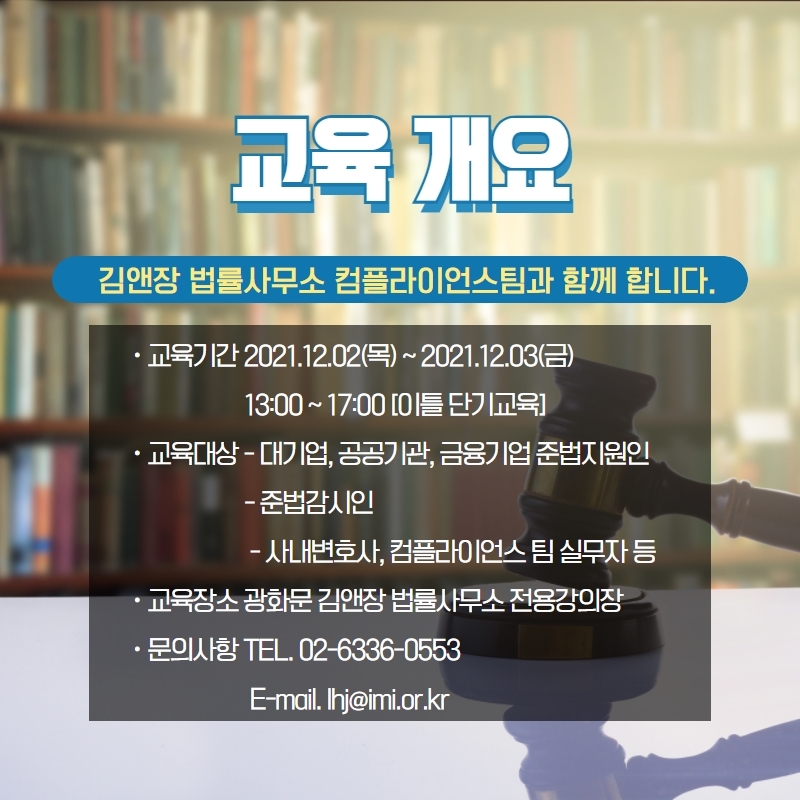 교육 개요

김앤장 법률사무소 컴플라이언스팀과 함께 합니다.

· 교육기간 2021.12.02(목) ~ 2021.12.03(금)
13:00 ~ 17:00 [이틀 단기교육]

· 교육대상 - 대기업, 공공기관, 금융기업 준법지원인
- 준법감시인
- 사내변호사, 컴플라이언스 팀 실무자 등

· 교육장소 광화문 김앤장 법률사무소 전용강의장

· 문의사항 TEL. 02-6336-0553
E-mail. lhj@imi.or.kr